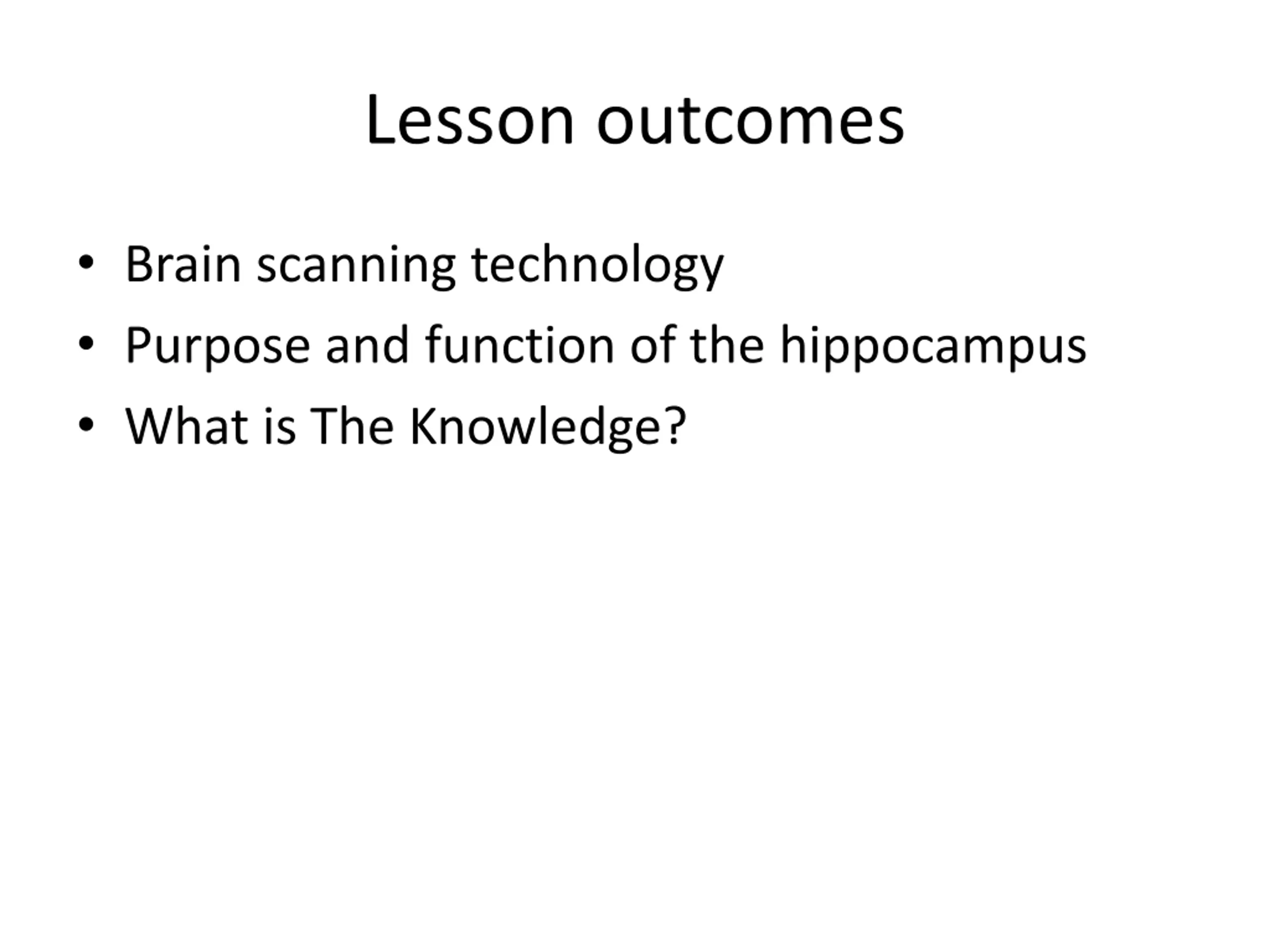 Lesson outcomes

• Brain scanning technology
• Purpose and function of the hippocampus
• What is The Knowledge?